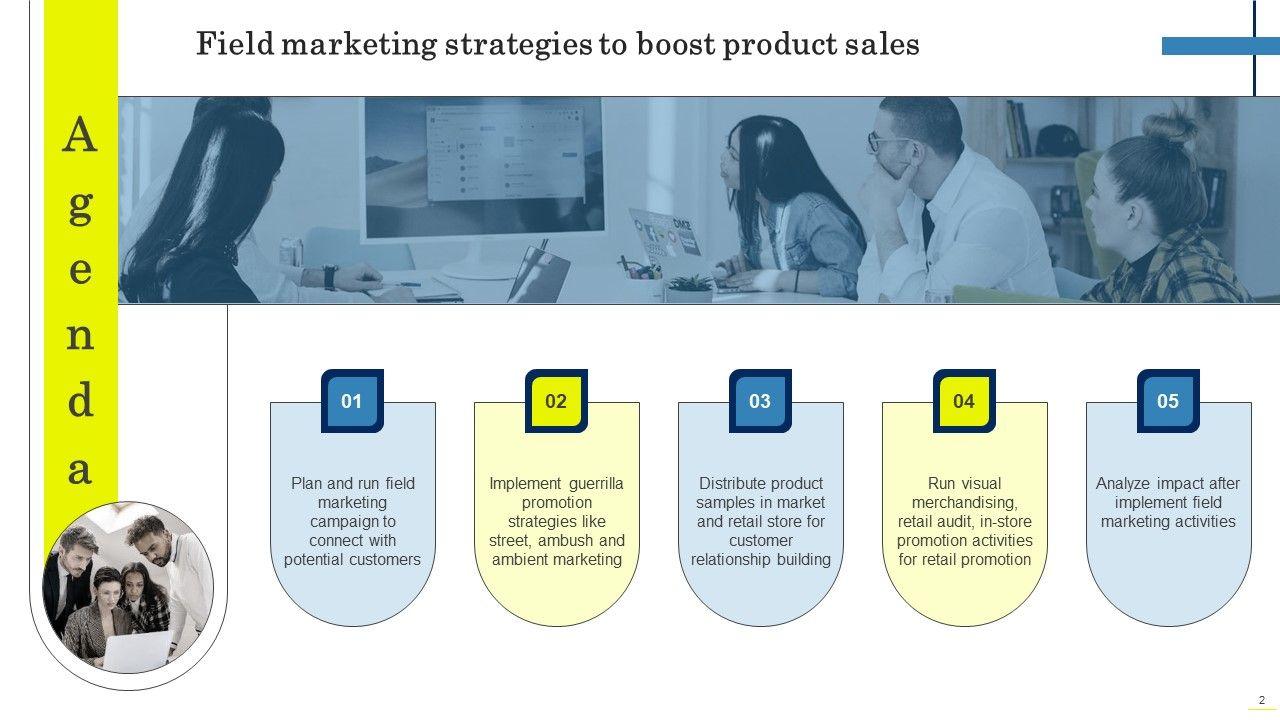 Field marketing strategies to boost product sales

Agenda

01
Plan and run field marketing campaign to connect with potential customers

02
Implement guerrilla promotion strategies like street, ambush and ambient marketing

03
Distribute product samples in market and retail store for customer relationship building

04
Run visual merchandising, retail audit, in-store promotion activities for retail promotion

05
Analyze impact after implement field marketing activities

2